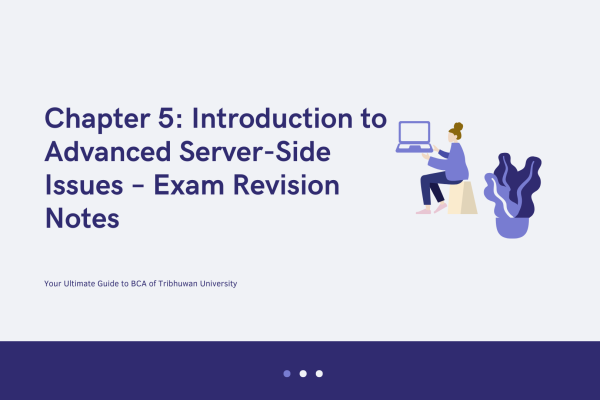 Chapter 5: Introduction to Advanced Server-Side Issues – Exam Revision Notes

Your Ultimate Guide to BCA of Tribhuwan University